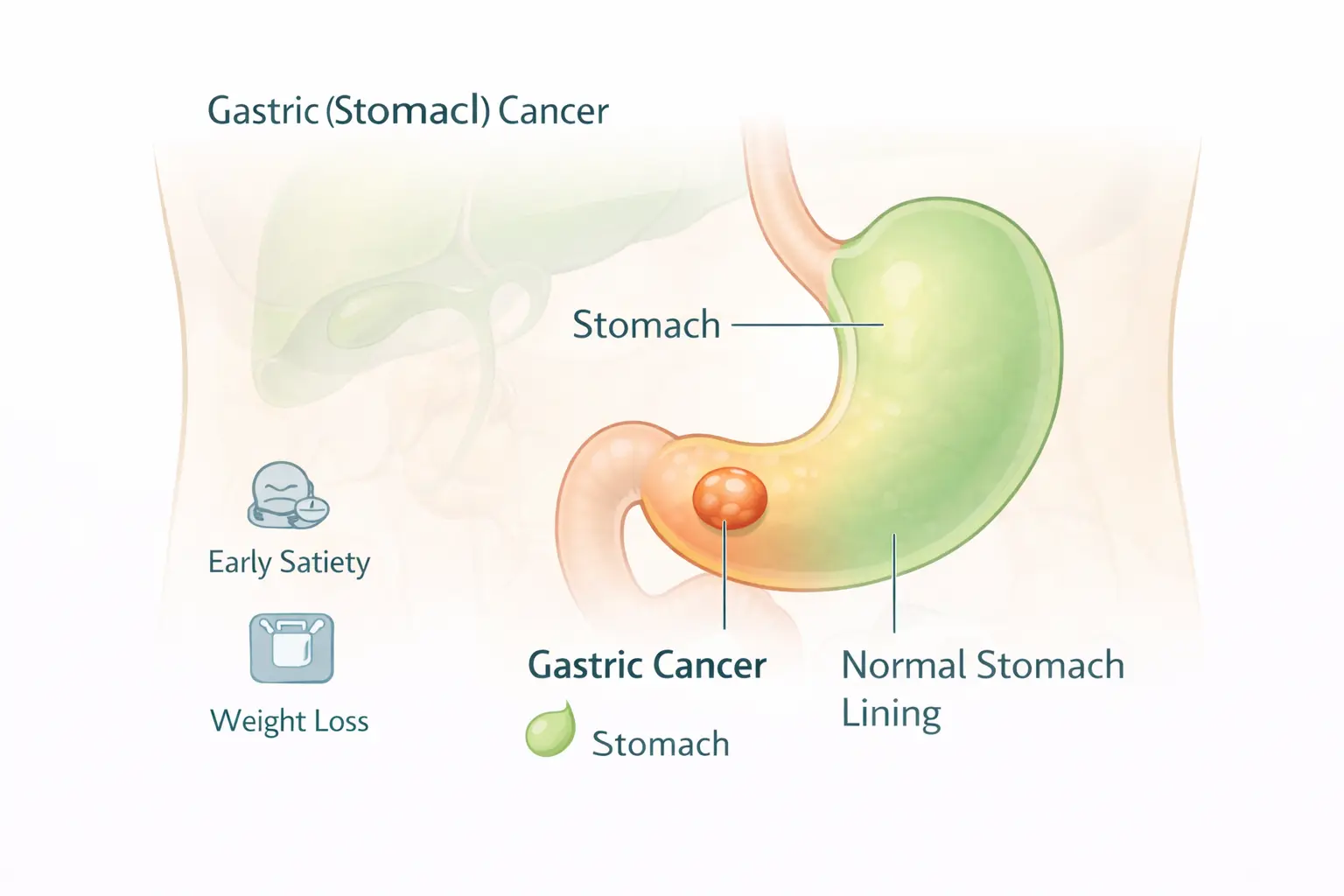 Gastric (Stomacl) Cancer

Stomach

Early Satiety

Weight Loss

Gastric Cancer

Stomach

Normal Stomach Lining